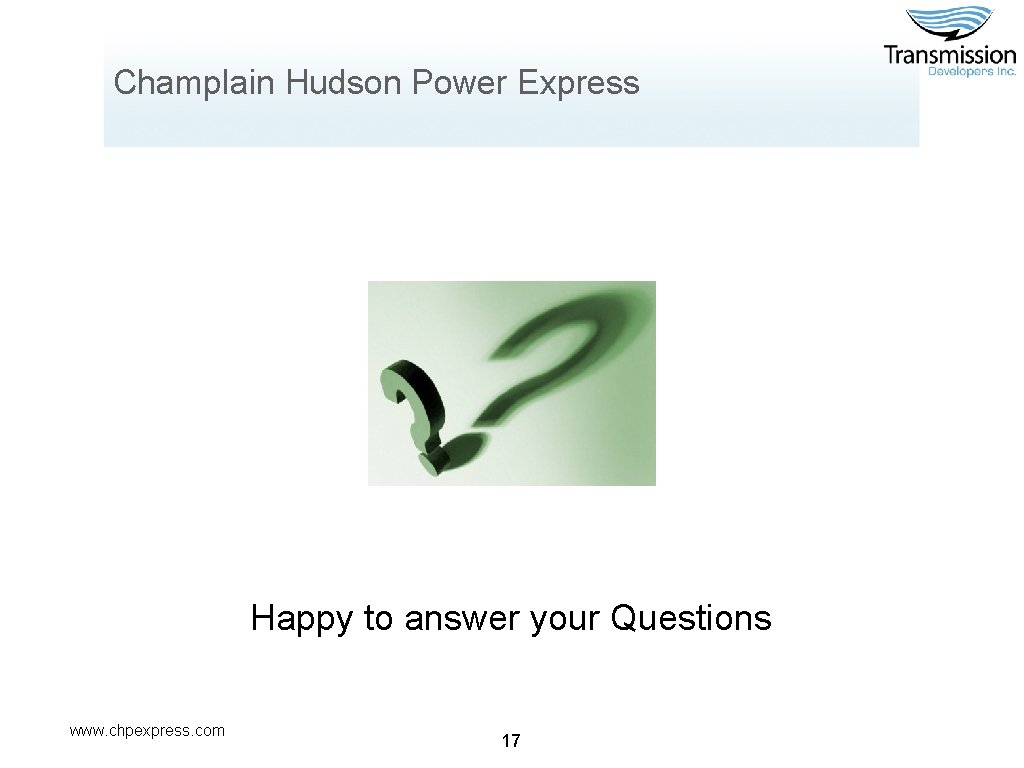 Champlain Hudson Power Express

Transmission
Developers Inc.

Happy to answer your Questions

www.chpexpress.com

17